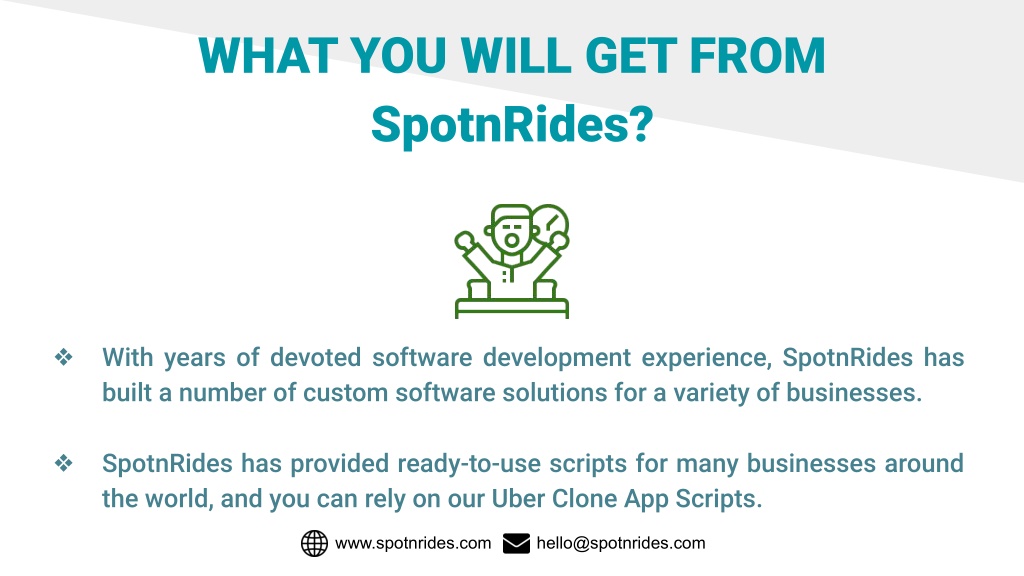 WHAT YOU WILL GET FROM SpotnRides?

❖ With years of devoted software development experience, SpotnRides has built a number of custom software solutions for a variety of businesses.

❖ SpotnRides has provided ready-to-use scripts for many businesses around the world, and you can rely on our Uber Clone App Scripts.

www.spotnrides.com hello@spotnrides.com